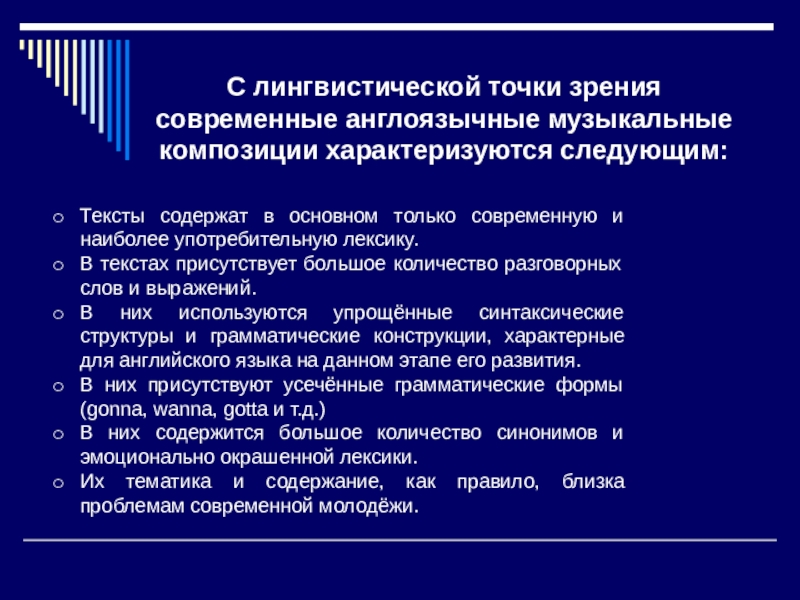 С лингвистической точки зрения современные англоязычные музыкальные композиции характеризуются следующим:

o Тексты содержат в основном только современную и наиболее употребительную лексику.
o В текстах присутствует большое количество разговорных слов и выражений.
o В них используются упрощённые синтаксические структуры и грамматические конструкции, характерные для английского языка на данном этапе его развития.
o В них присутствуют усечённые грамматические формы (gonna, wanna, gotta и т.д.)
o В них содержится большое количество синонимов и эмоционально окрашенной лексики.
o Их тематика и содержание, как правило, близка проблемам современной молодёжи.